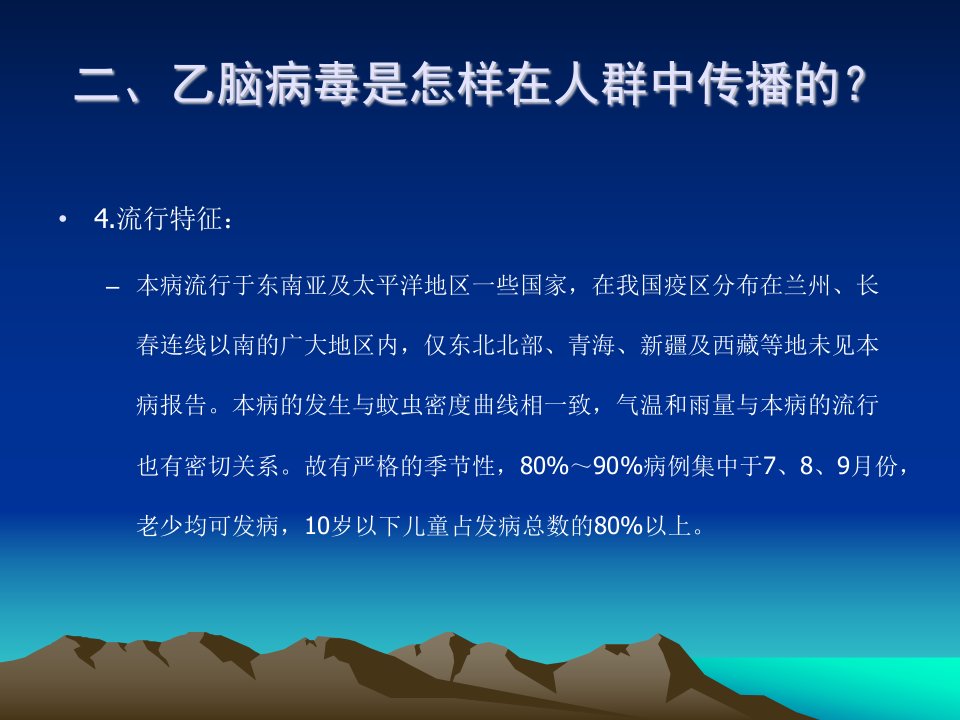 二、乙脑病毒是怎样在人群中传播的？

• 4.流行特征：

– 本病流行于东南亚及太平洋地区一些国家，在我国疫区分布在兰州、长春连线以南的广大地区内，仅东北北部、青海、新疆及西藏等地未见本病报告。本病的发生与蚊虫密度曲线相一致，气温和雨量与本病的流行也有密切关系。故有严格的季节性，80%～90%病例集中于7、8、9月份，老少均可发病，10岁以下儿童占发病总数的80%以上。